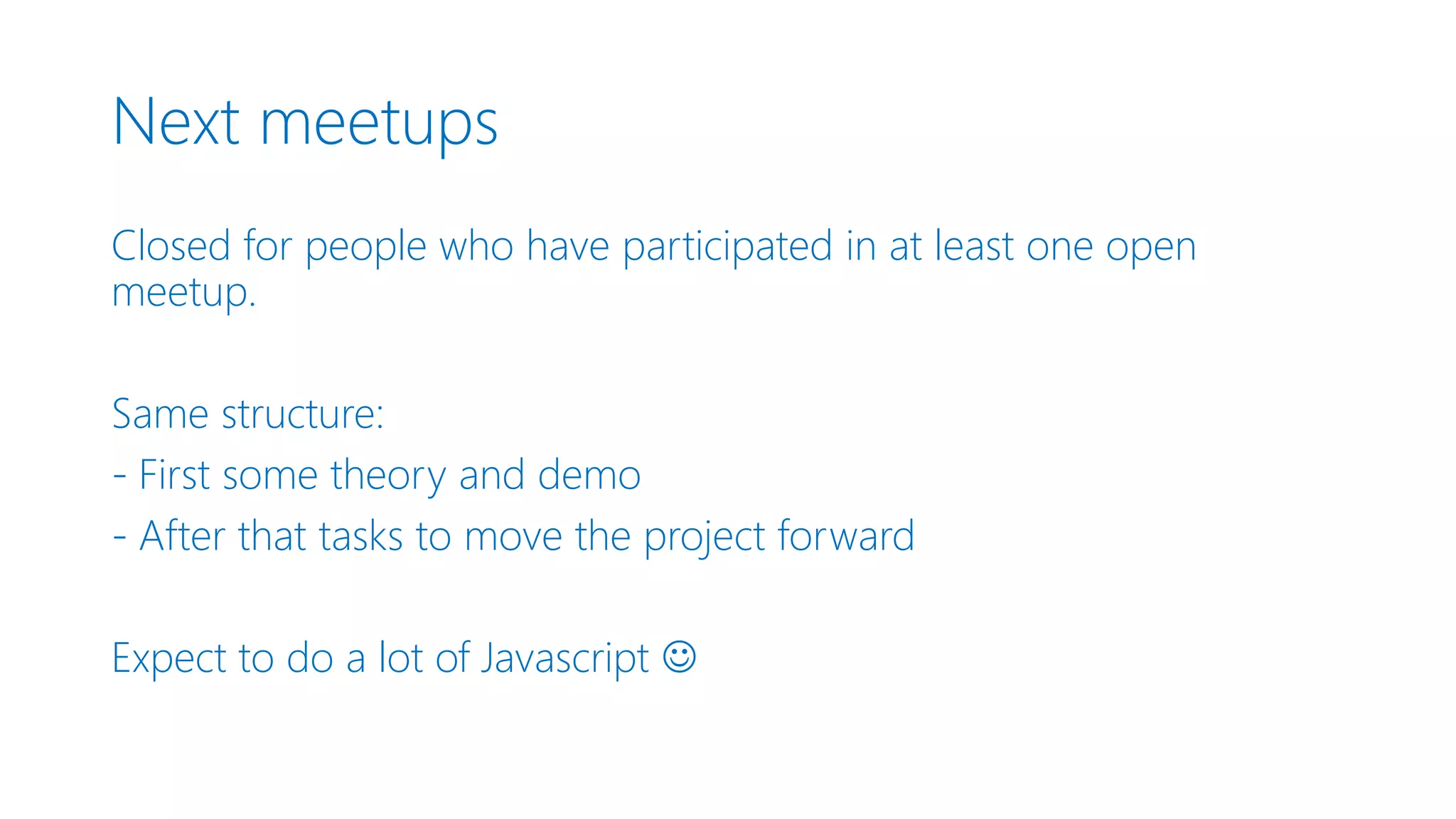 Next meetups

Closed for people who have participated in at least one open meetup.

Same structure:
- First some theory and demo
- After that tasks to move the project forward

Expect to do a lot of Javascript ☺